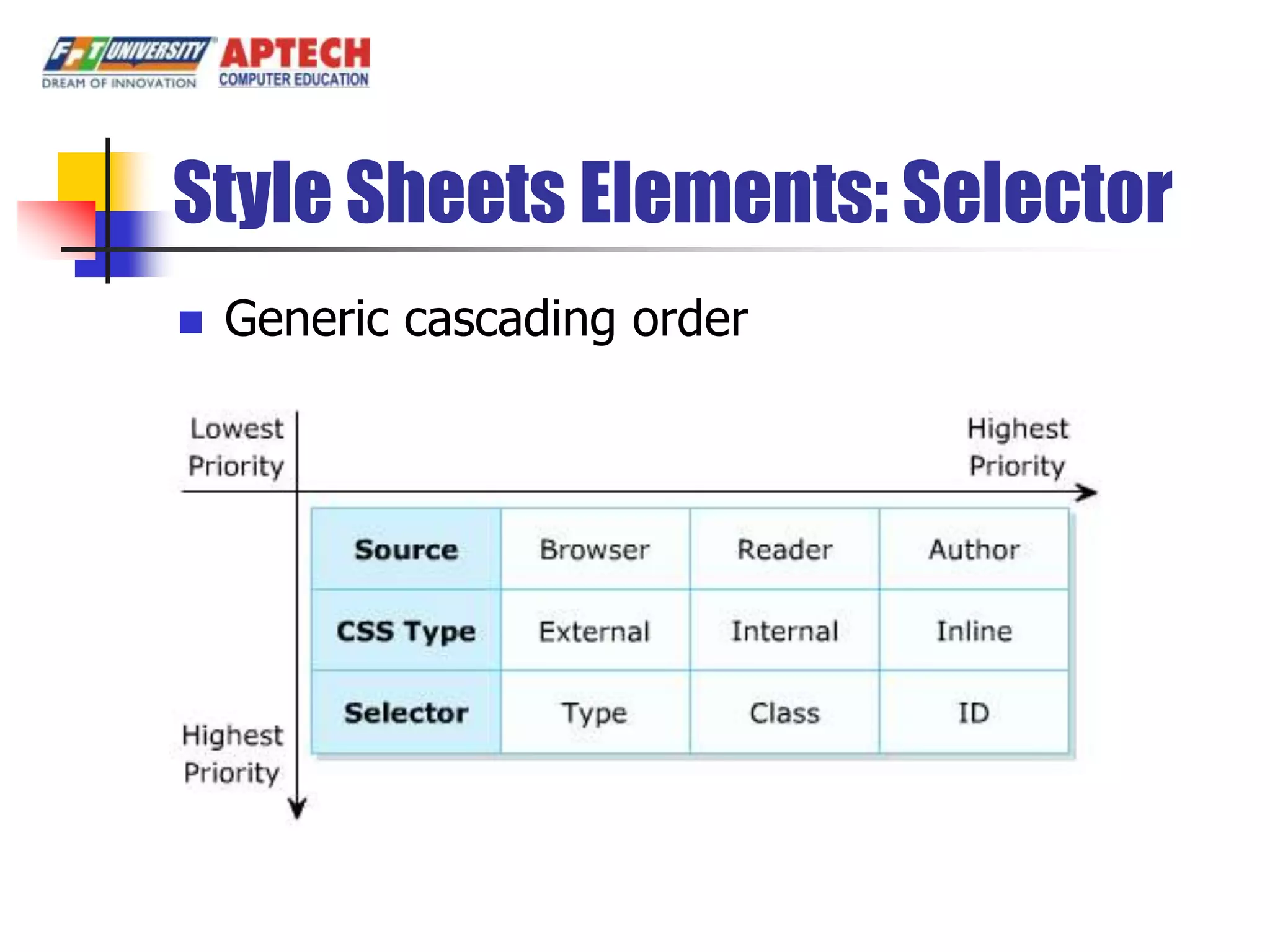 FPT UNIVERSITY
DREAM OF INNOVATION
APTECH
COMPUTER EDUCATION

Style Sheets Elements: Selector

Generic cascading order

Lowest Priority

Highest Priority

| Source | Browser | Reader | Author |
|---|---|---|---|
| CSS Type | External | Internal | Inline |
| Selector | Type | Class | ID |

Highest Priority